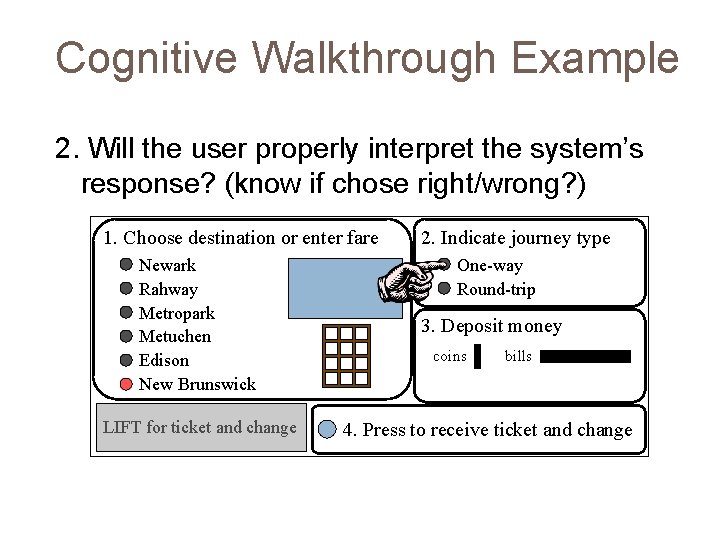 Cognitive Walkthrough Example

2. Will the user properly interpret the system's response? (know if chose right/wrong?)

1. Choose destination or enter fare
Newark
Rahway
Metropark
Metuchen
Edison
New Brunswick

2. Indicate journey type
One-way
Round-trip

3. Deposit money
coins
bills

LIFT for ticket and change

4. Press to receive ticket and change